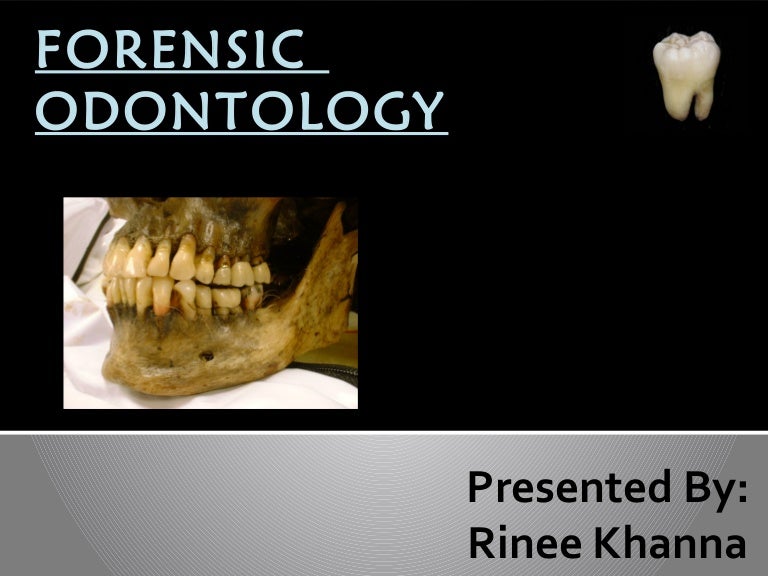 FORENSIC ODONTOLOGY

Presented By:
Rinee Khanna